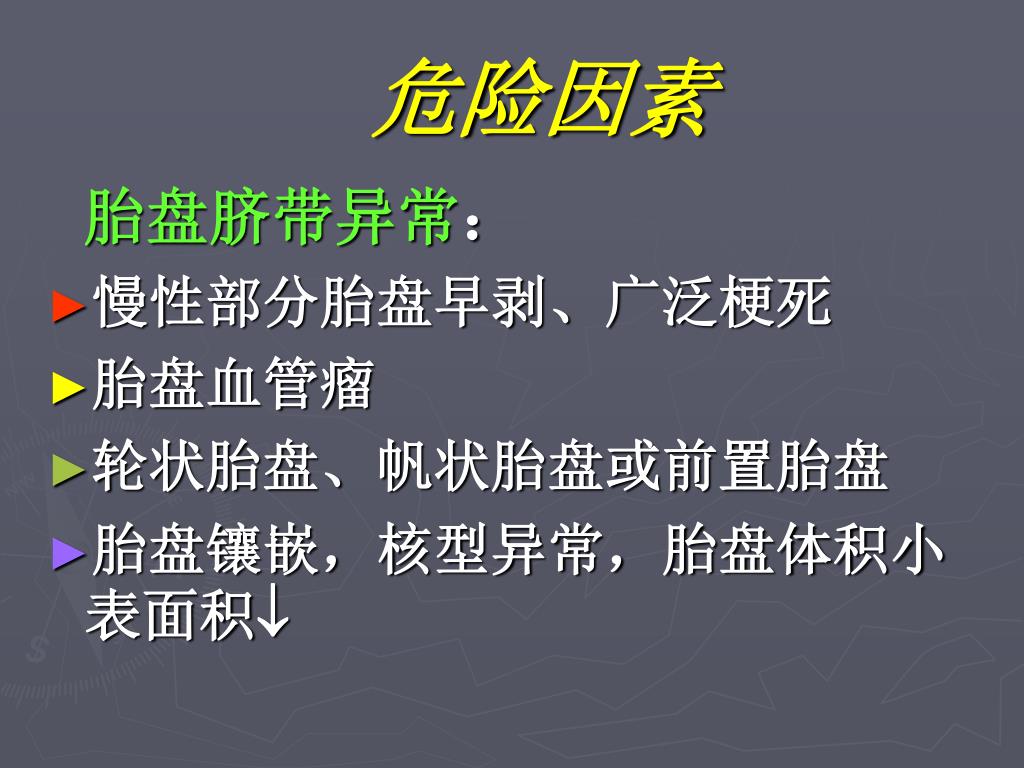 危险因素

胎盘脐带异常：

►慢性部分胎盘早剥、广泛梗死

►胎盘血管瘤

►轮状胎盘、帆状胎盘或前置胎盘

►胎盘镶嵌，核型异常，胎盘体积小表面积↓